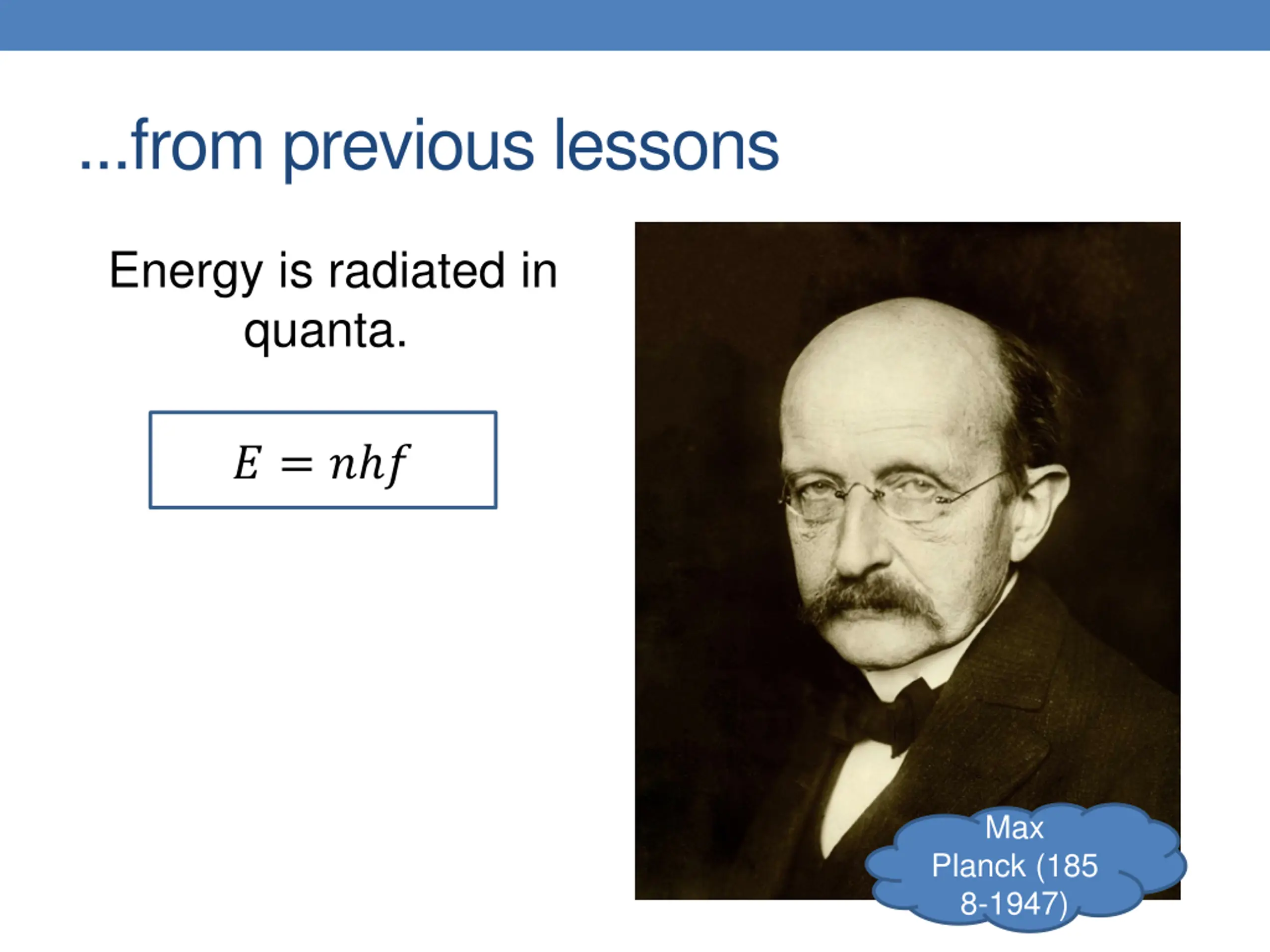 ...from previous lessons

Energy is radiated in quanta.

$E = nhf$

Max Planck (185 8-1947)